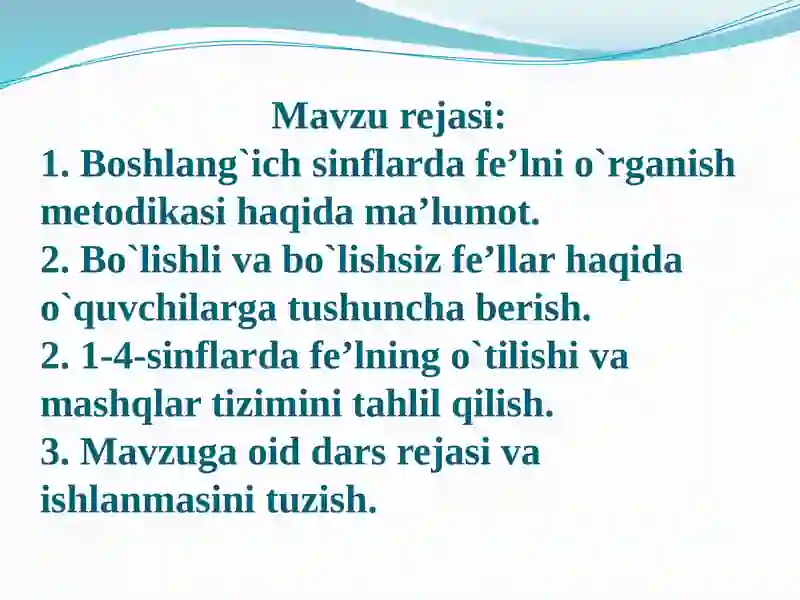 Mavzu rejasi:

1. Boshlang`ich sinflarda fe’lni o`rganish metodikasi haqida ma’lumot.

2. Bo`lishli va bo`lishsiz fe’llar haqida o`quvchilarga tushuncha berish.

2. 1-4-sinflarda fe’lning o`tilishi va mashqlar tizimini tahlil qilish.

3. Mavzuga oid dars rejasi va ishlanmasini tuzish.